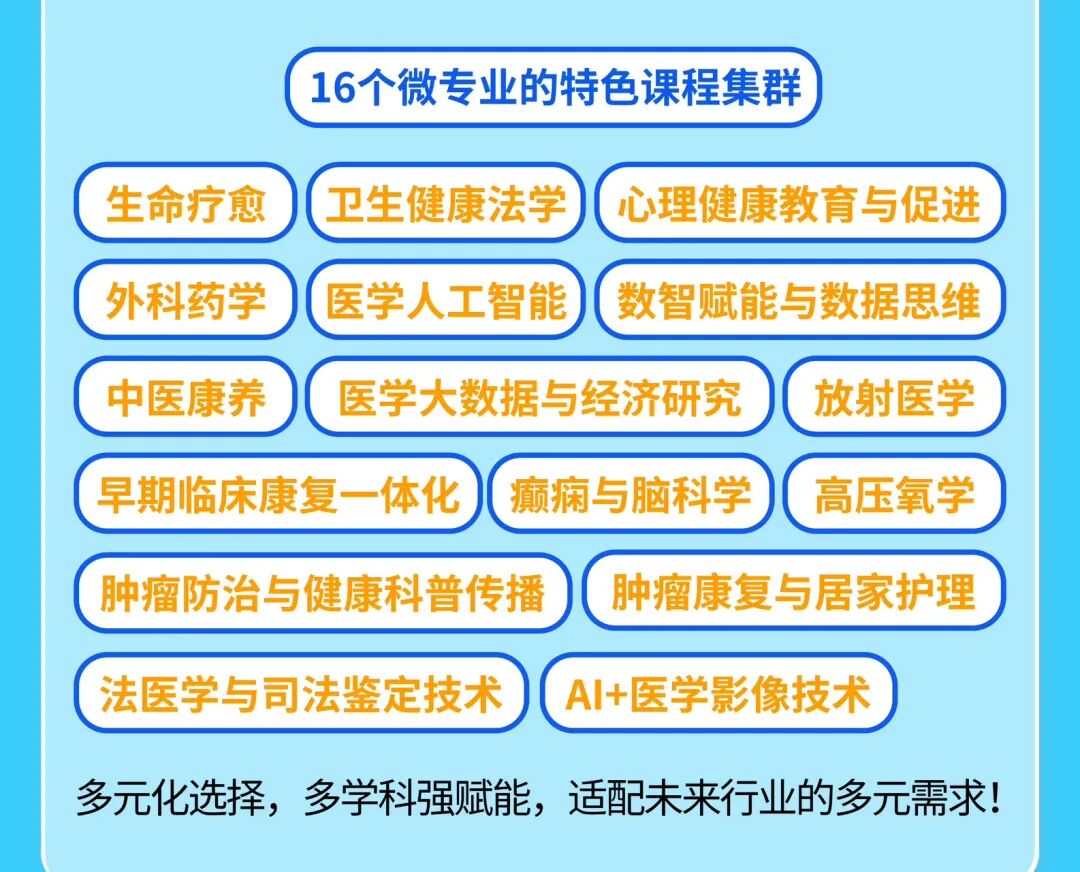 16个微专业的特色课程集群

生命疗愈
卫生健康法学
心理健康教育与促进
外科药学
医学人工智能
数智赋能与数据思维
中医康养
医学大数据与经济研究
放射医学
早期临床康复一体化
癫痫与脑科学
高压氧学
肿瘤防治与健康科普传播
肿瘤康复与居家护理
法医学与司法鉴定技术
AI+医学影像技术

多元化选择，多学科强赋能，适配未来行业的多元需求！